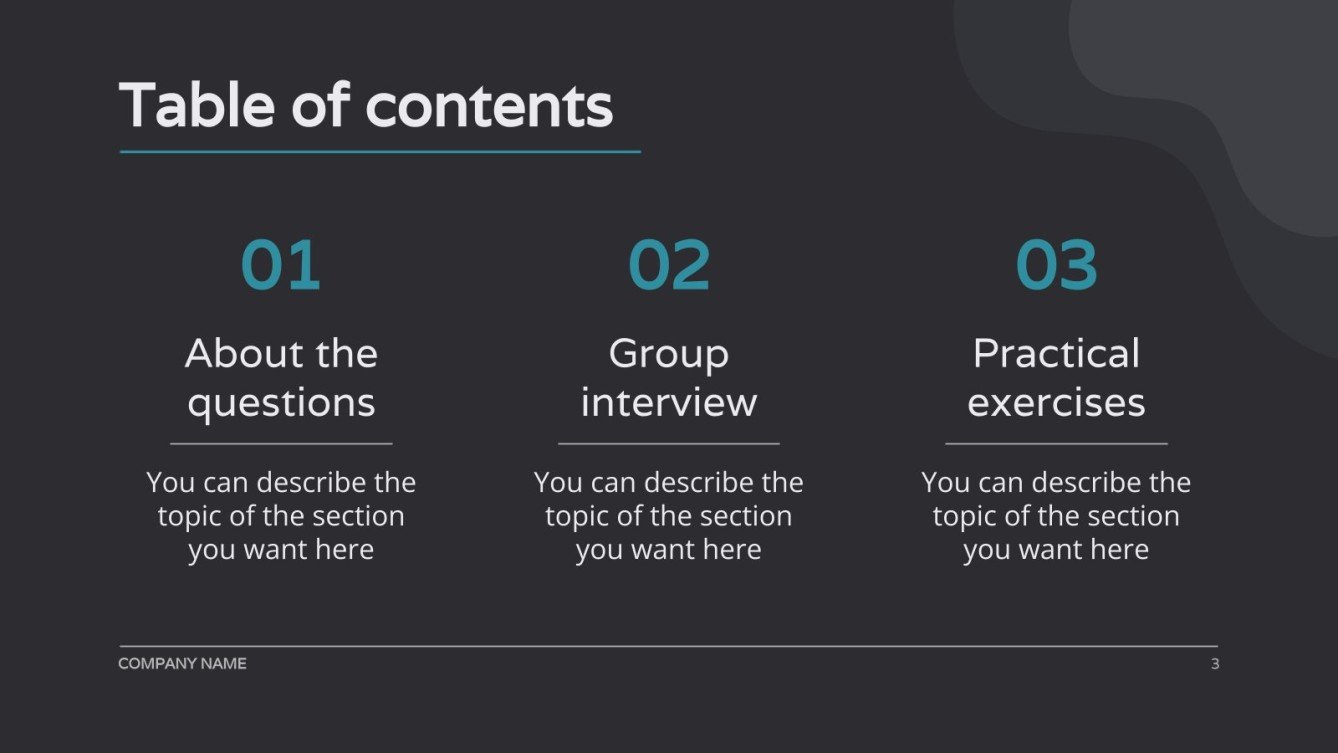 Table of contents

01

About the questions

You can describe the topic of the section you want here

02

Group interview

You can describe the topic of the section you want here

03

Practical exercises

You can describe the topic of the section you want here

COMPANY NAME

3